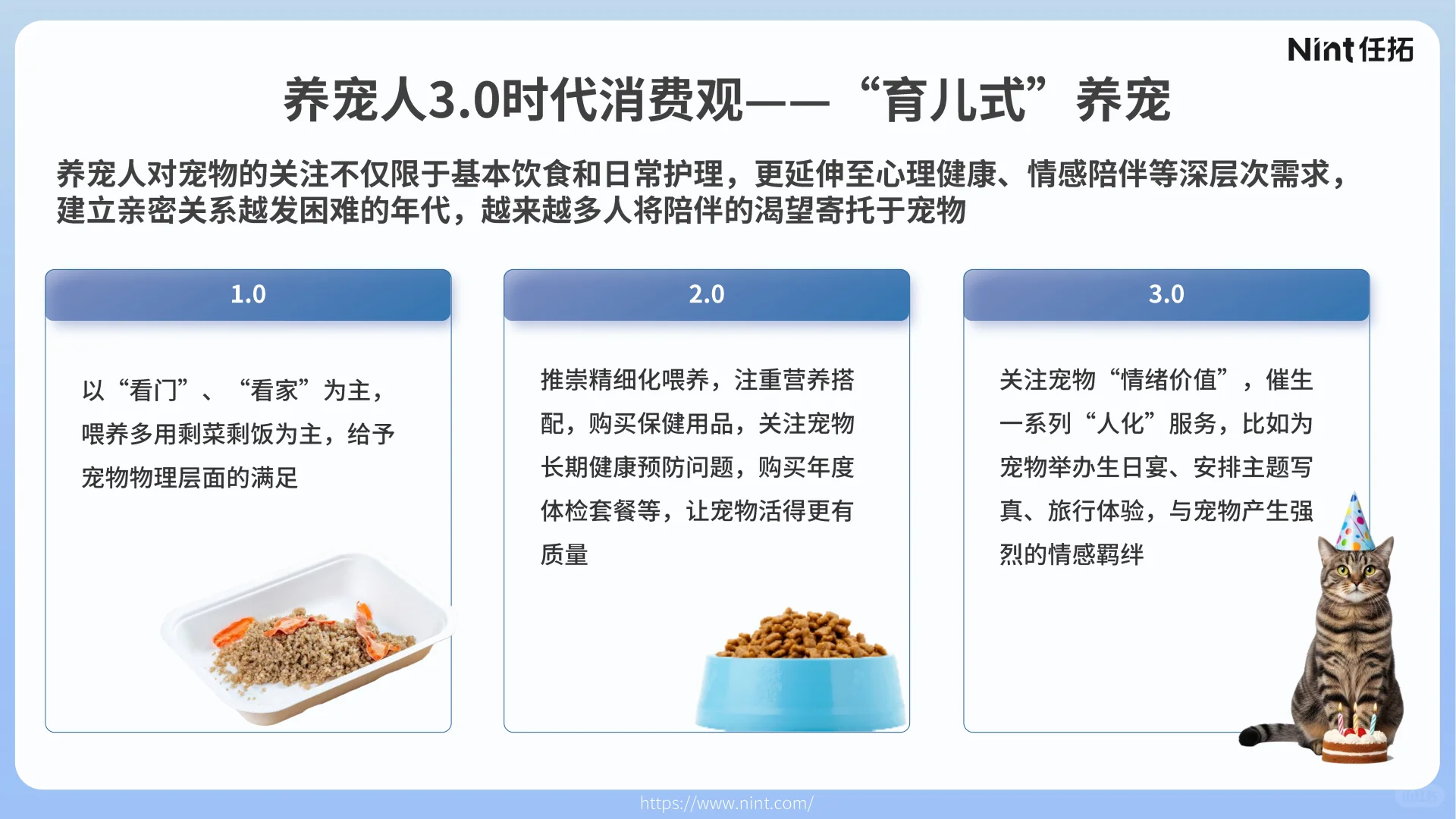 Nint 任拓

养宠人3.0时代消费观——“育儿式”养宠

养宠人对宠物的关注不仅限于基本饮食和日常护理，更延伸至心理健康、情感陪伴等深层次需求，建立亲密关系越发困难的年代，越来越多人将陪伴的渴望寄托于宠物

1.0

以“看门”、“看家”为主，喂养多用剩菜剩饭为主，给予宠物物理层面的满足

2.0

推崇精细化喂养，注重营养搭配，购买保健用品，关注宠物长期健康预防问题，购买年度体检套餐等，让宠物活得更有质量

3.0

关注宠物“情绪价值”，催生一系列“人化”服务，比如为宠物举办生日宴、安排主题写真、旅行体验，与宠物产生强烈的情感羁绊

https://www.nint.com/